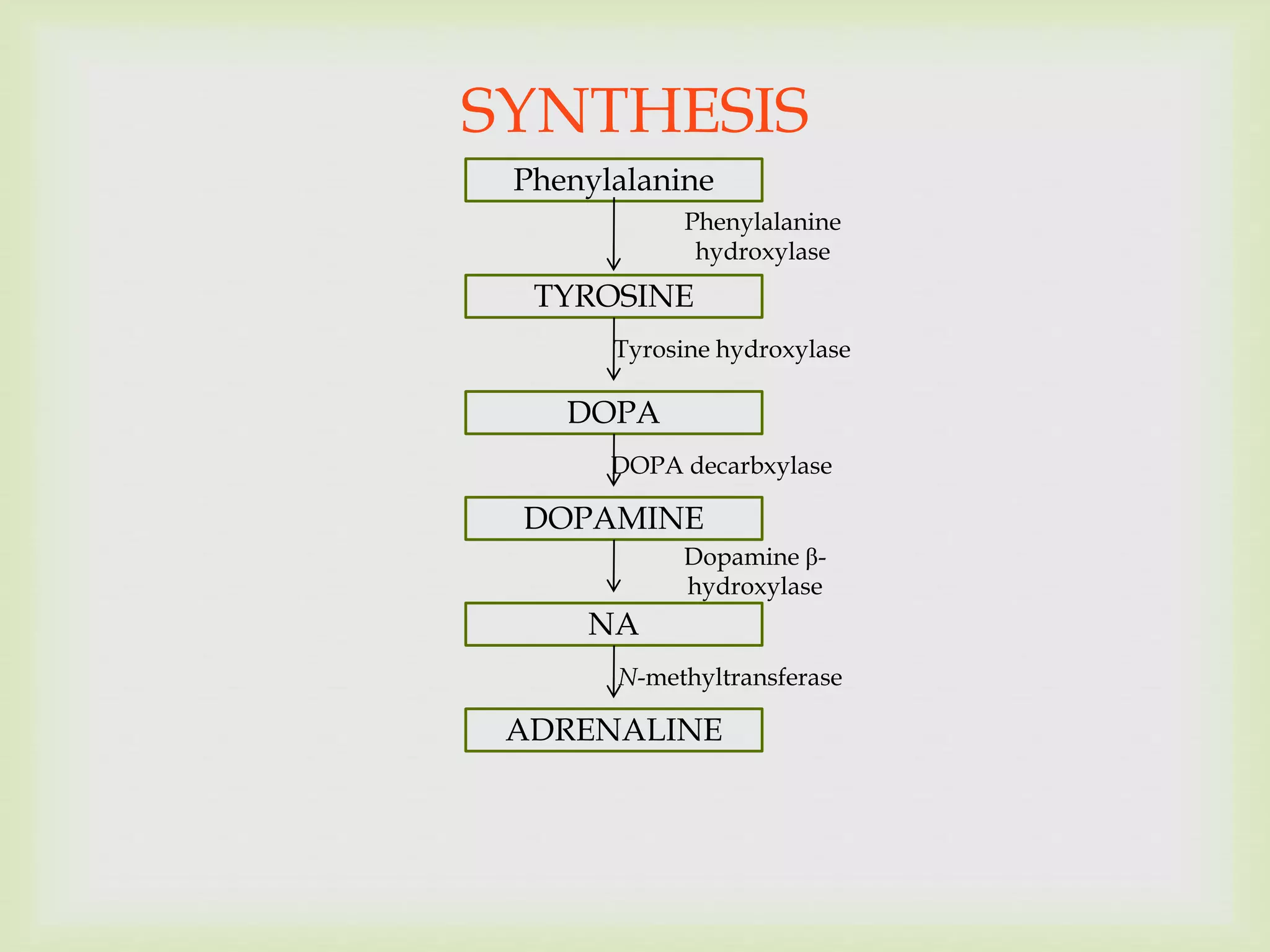 SYNTHESIS

Phenylalanine

Phenylalanine hydroxylase

TYROSINE

Tyrosine hydroxylase

DOPA

DOPA decarbxylase

DOPAMINE

Dopamine β-hydroxylase

NA

N-methyltransferase

ADRENALINE